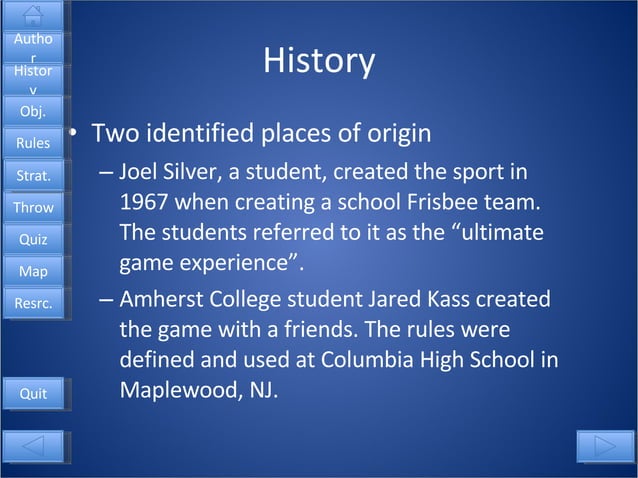 Autho r

Histor y

Obj.

Rules

Strat.

Throw

Quiz

Map

Resrc.

Quit

History

• Two identified places of origin

– Joel Silver, a student, created the sport in 1967 when creating a school Frisbee team. The students referred to it as the “ultimate game experience”.

– Amherst College student Jared Kass created the game with a friends. The rules were defined and used at Columbia High School in Maplewood, NJ.